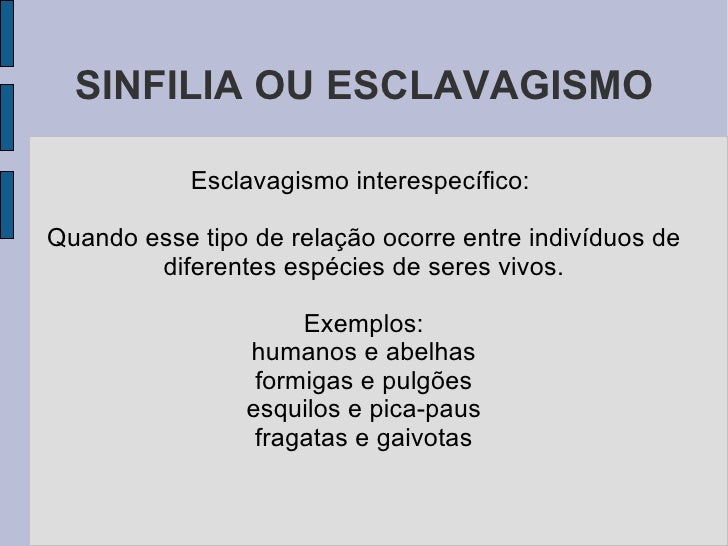 SINFILIA OU ESCLAVAGISMO

Esclavagismo interespecífico:

Quando esse tipo de relação ocorre entre indivíduos de diferentes espécies de seres vivos.

Exemplos:
humanos e abelhas
formigas e pulgões
esquilos e pica-paus
fragatas e gaivotas